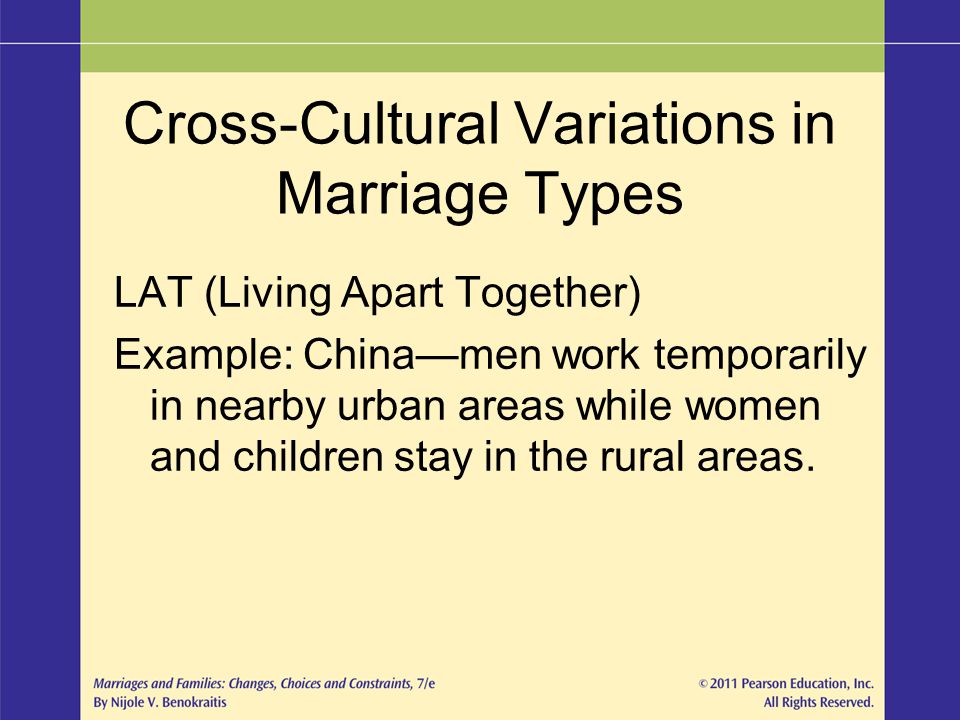 Cross-Cultural Variations in Marriage Types

LAT (Living Apart Together)

Example: China—men work temporarily in nearby urban areas while women and children stay in the rural areas.

Marriages and Families: Changes, Choices and Constraints, 7/e
By Nijole V. Benokraitis

© 2011 Pearson Education, Inc.
All Rights Reserved.